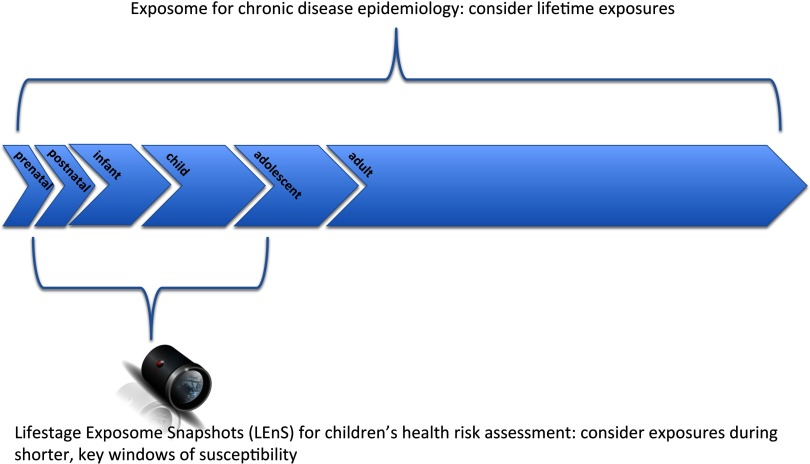 Exposome for chronic disease epidemiology: consider lifetime exposures

prenatal
postnatal
infant
child
adolescent
adult

Lifestage Exposome Snapshots (LEnS) for children's health risk assessment: consider exposures during shorter, key windows of susceptibility